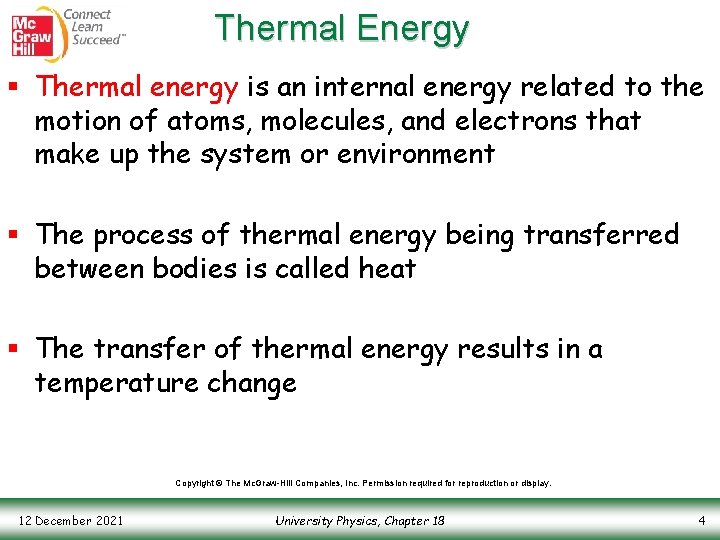 Mc Graw Hill Connect Learn Succeed™

Thermal Energy

▪ Thermal energy is an internal energy related to the motion of atoms, molecules, and electrons that make up the system or environment

▪ The process of thermal energy being transferred between bodies is called heat

▪ The transfer of thermal energy results in a temperature change

Copyright © The McGraw-Hill Companies, Inc. Permission required for reproduction or display.

12 December 2021

University Physics, Chapter 18

4